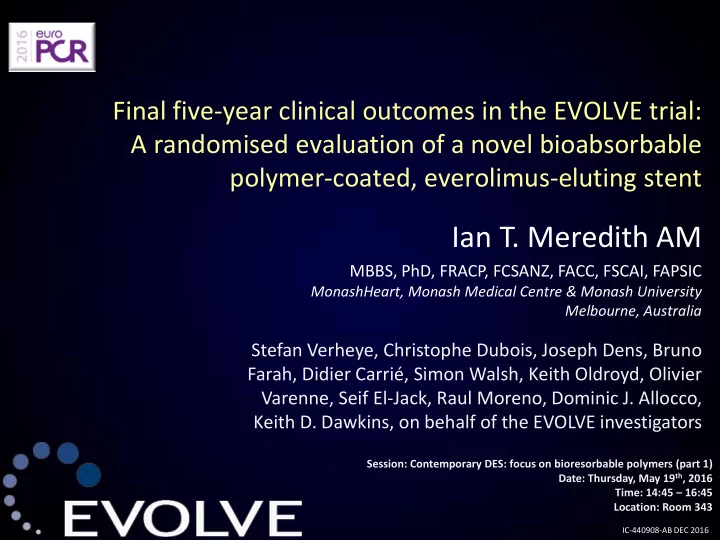 2016 euro PCR

Final five-year clinical outcomes in the EVOLVE trial: A randomised evaluation of a novel bioabsorbable polymer-coated, everolimus-eluting stent

Ian T. Meredith AM

MBBS, PhD, FRACP, FCSANZ, FACC, FSCAI, FAPSIC
MonashHeart, Monash Medical Centre & Monash University
Melbourne, Australia

Stefan Verheye, Christophe Dubois, Joseph Dens, Bruno Farah, Didier Carrié, Simon Walsh, Keith Oldroyd, Olivier Varenne, Seif El-Jack, Raul Moreno, Dominic J. Allocco, Keith D. Dawkins, on behalf of the EVOLVE investigators

Session: Contemporary DES: focus on bioresorbable polymers (part 1)
Date: Thursday, May 19$^{th}$, 2016
Time: 14:45 – 16:45
Location: Room 343

EVOLVE

IC-440908-AB DEC 2016